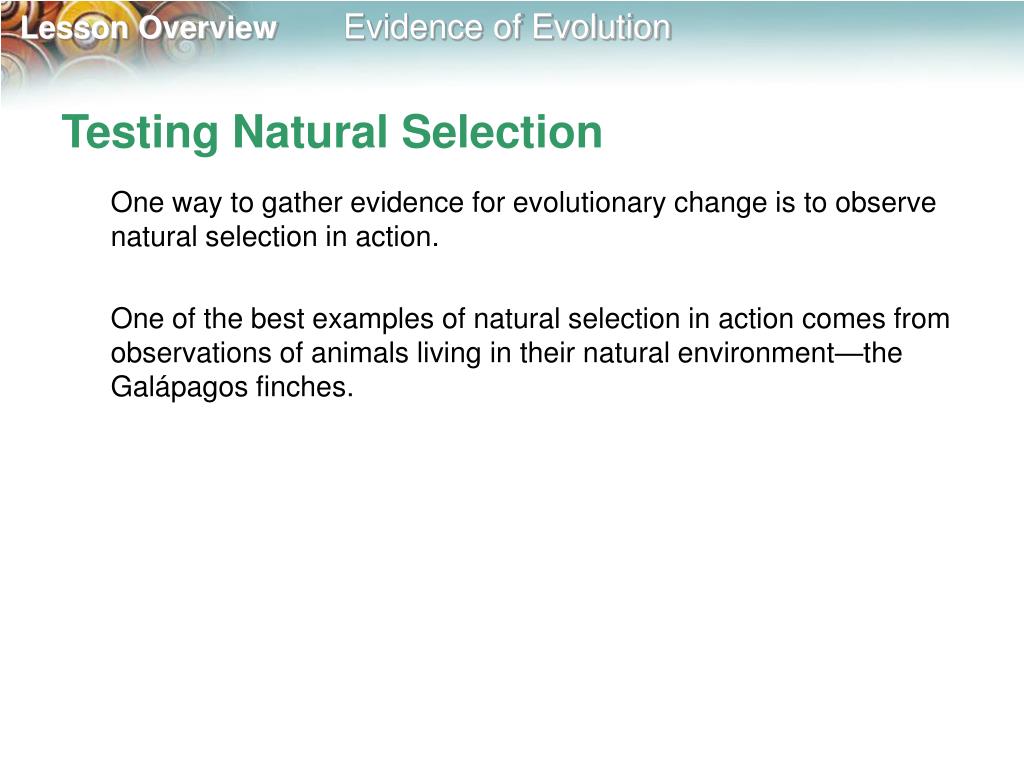 Lesson Overview Evidence of Evolution

Testing Natural Selection

One way to gather evidence for evolutionary change is to observe natural selection in action.

One of the best examples of natural selection in action comes from observations of animals living in their natural environment—the Galápagos finches.